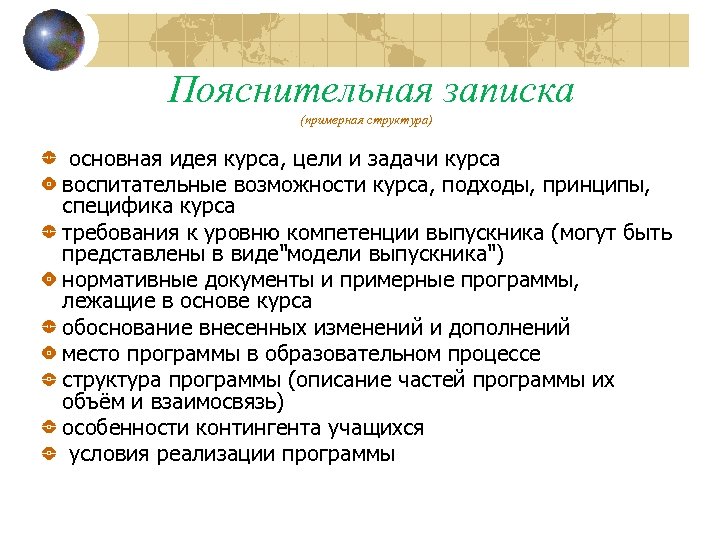 Пояснительная записка
(примерная структура)

основная идея курса, цели и задачи курса
воспитательные возможности курса, подходы, принципы, специфика курса
требования к уровню компетенции выпускника (могут быть представлены в виде"модели выпускника")
нормативные документы и примерные программы, лежащие в основе курса
обоснование внесенных изменений и дополнений
место программы в образовательном процессе
структура программы (описание частей программы их объём и взаимосвязь)
особенности контингента учащихся
условия реализации программы